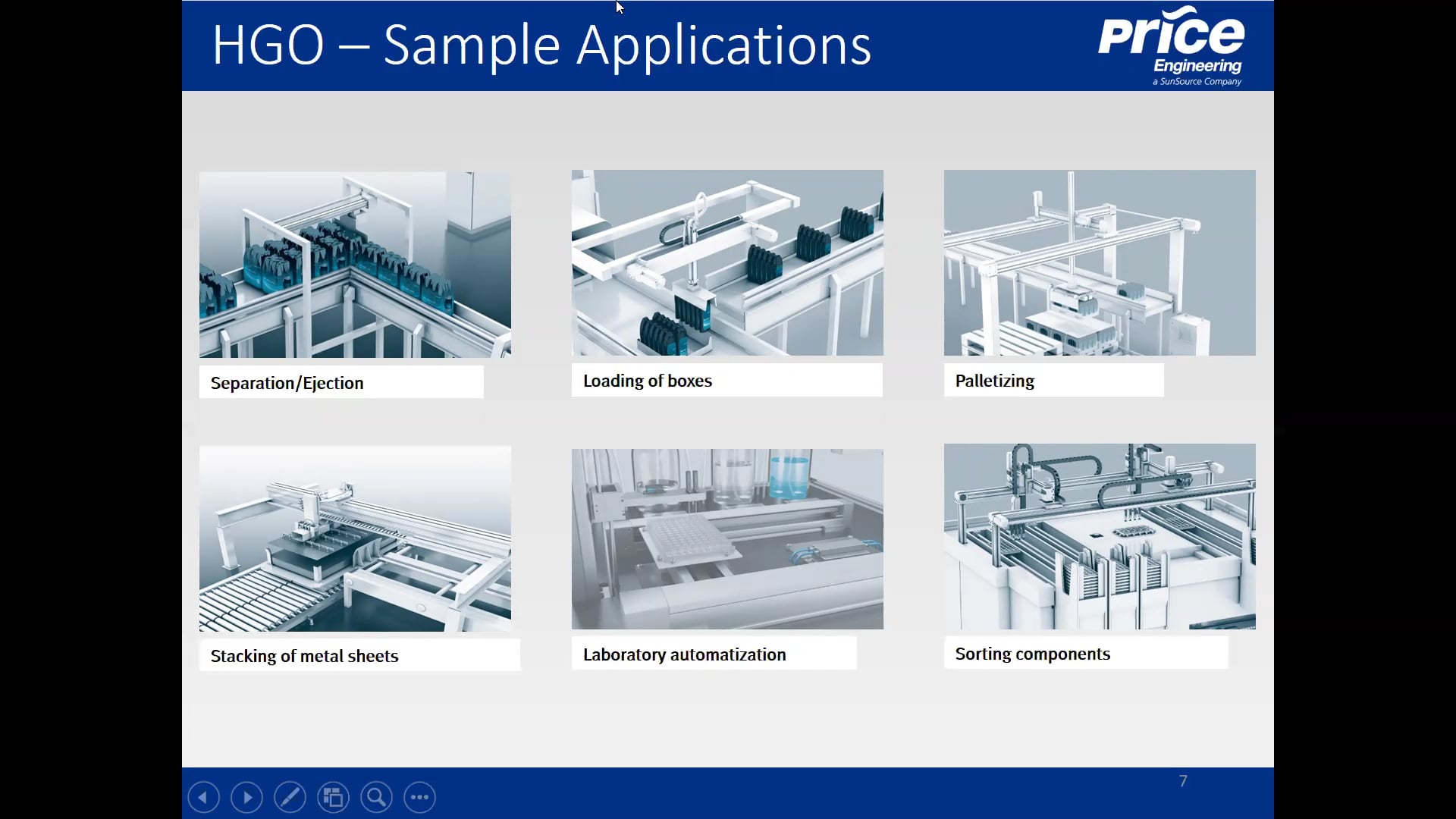 HGO – Sample Applications

Price Engineering
a SunSource Company

Separation/Ejection

Loading of boxes

Palletizing

Stacking of metal sheets

Laboratory automatization

Sorting components

7